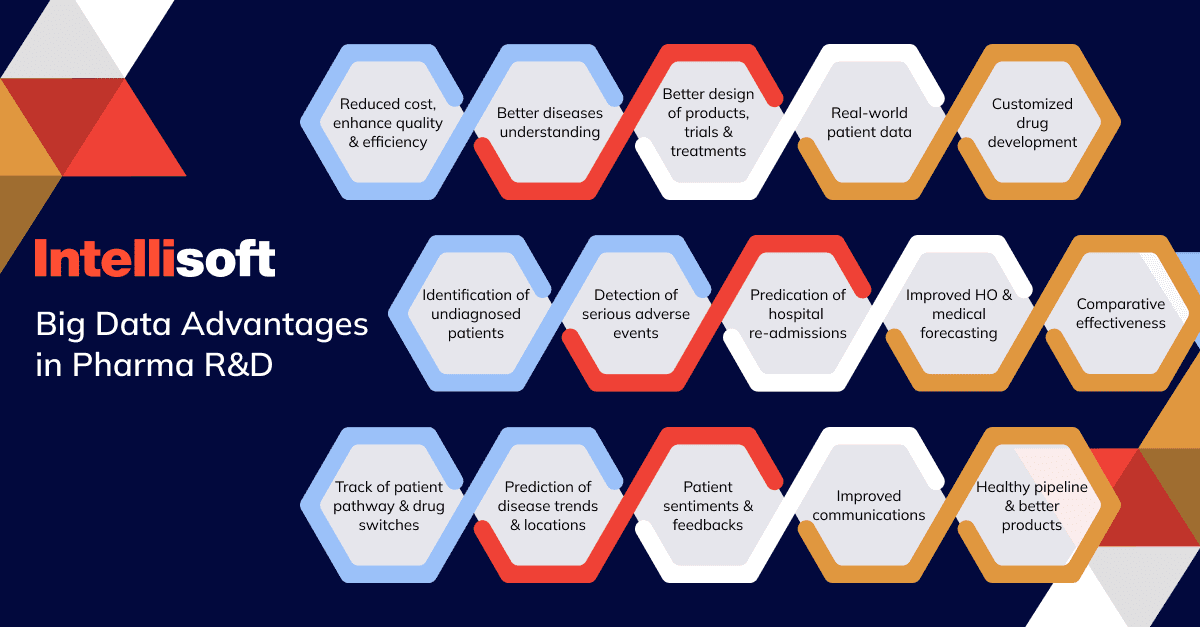 Intellisoft

Big Data Advantages in Pharma R&D

Reduced cost, enhance quality & efficiency

Better diseases understanding

Better design of products, trials & treatments

Real-world patient data

Customized drug development

Identification of undiagnosed patients

Detection of serious adverse events

Predication of hospital re-admissions

Improved HO & medical forecasting

Comparative effectiveness

Track of patient pathway & drug switches

Prediction of disease trends & locations

Patient sentiments & feedbacks

Improved communications

Healthy pipeline & better products